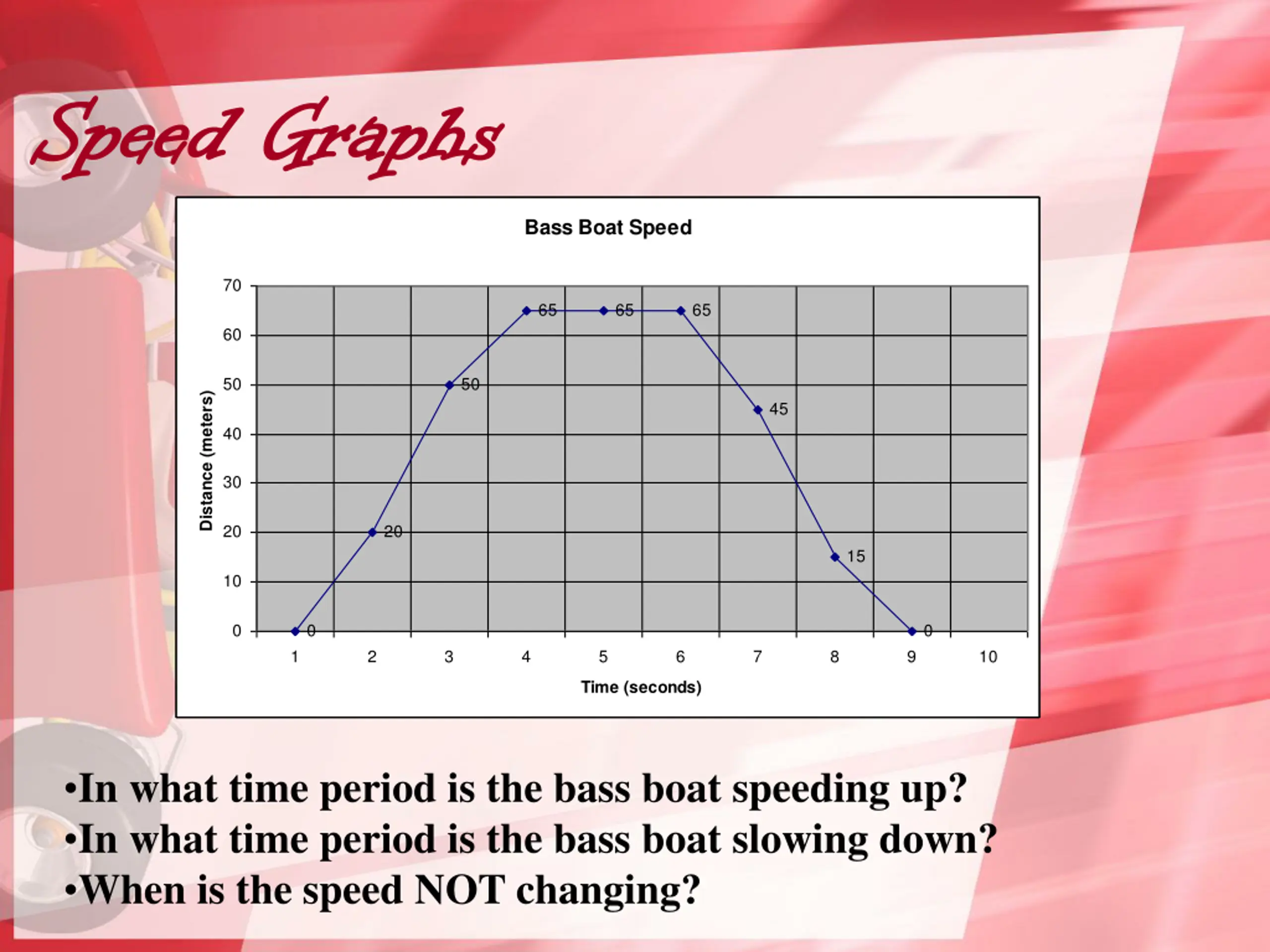 Speed Graphs

Bass Boat Speed

Distance (meters)

70
60
50
40
30
20
10
0

0
20
50
65
65
65
45
15
0

1 2 3 4 5 6 7 8 9 10

Time (seconds)

•In what time period is the bass boat speeding up?
•In what time period is the bass boat slowing down?
•When is the speed NOT changing?